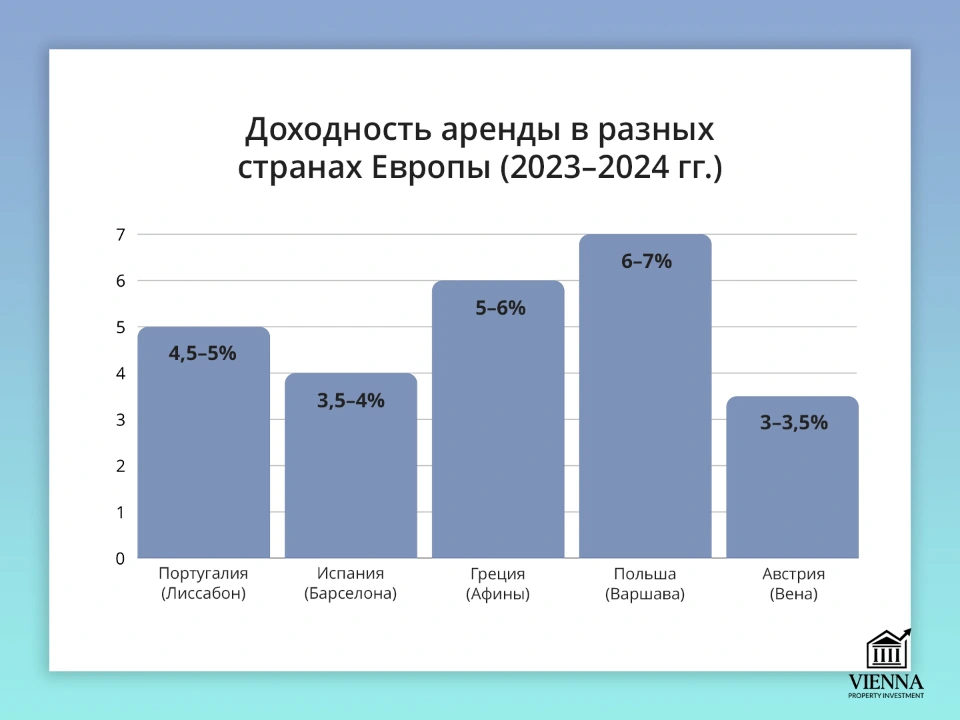 Доходность аренды в разных странах Европы (2023–2024 гг.)

7
6
5
4
3
2
1
0

4,5–5%
3,5–4%
5–6%
6–7%
3–3,5%

Португалия (Лиссабон)
Испания (Барселона)
Греция (Афины)
Польша (Варшава)
Австрия (Вена)

VIENNA
PROPERTY INVESTMENT